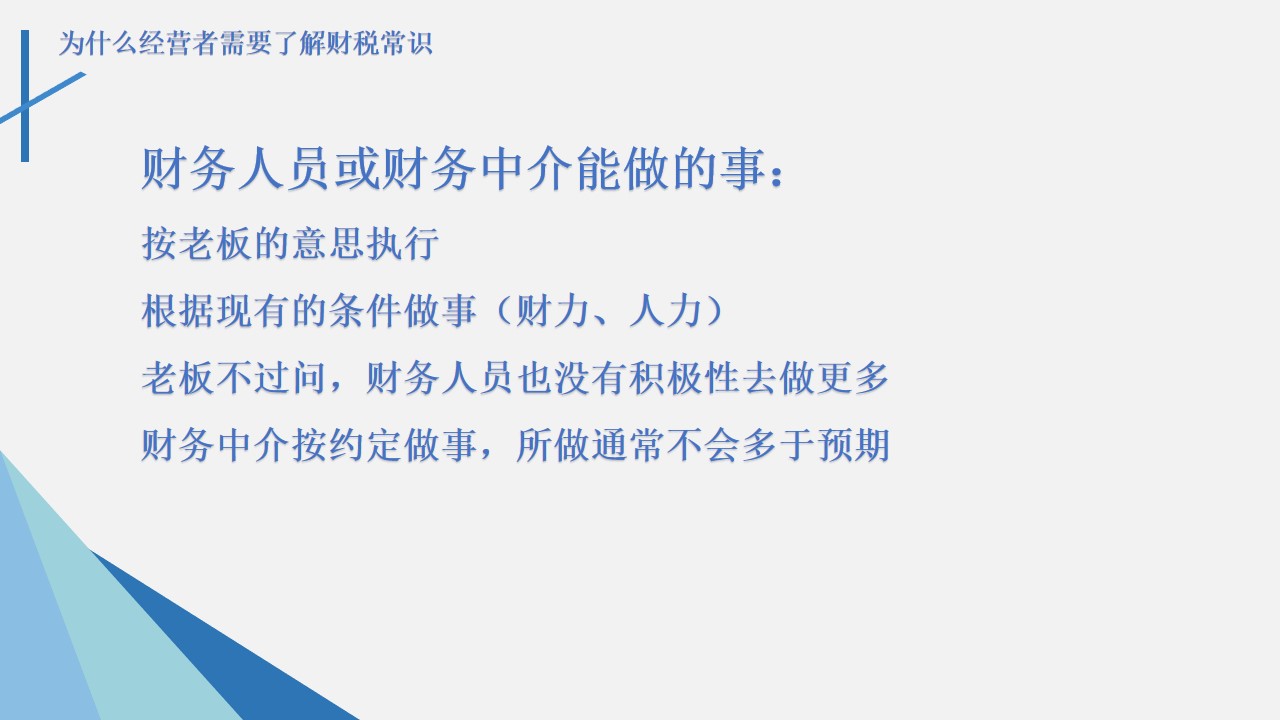 为什么经营者需要了解财税常识

财务人员或财务中介能做的事：

按老板的意思执行

根据现有的条件做事（财力、人力）

老板不过问，财务人员也没有积极性去做更多

财务中介按约定做事，所做通常不会多于预期